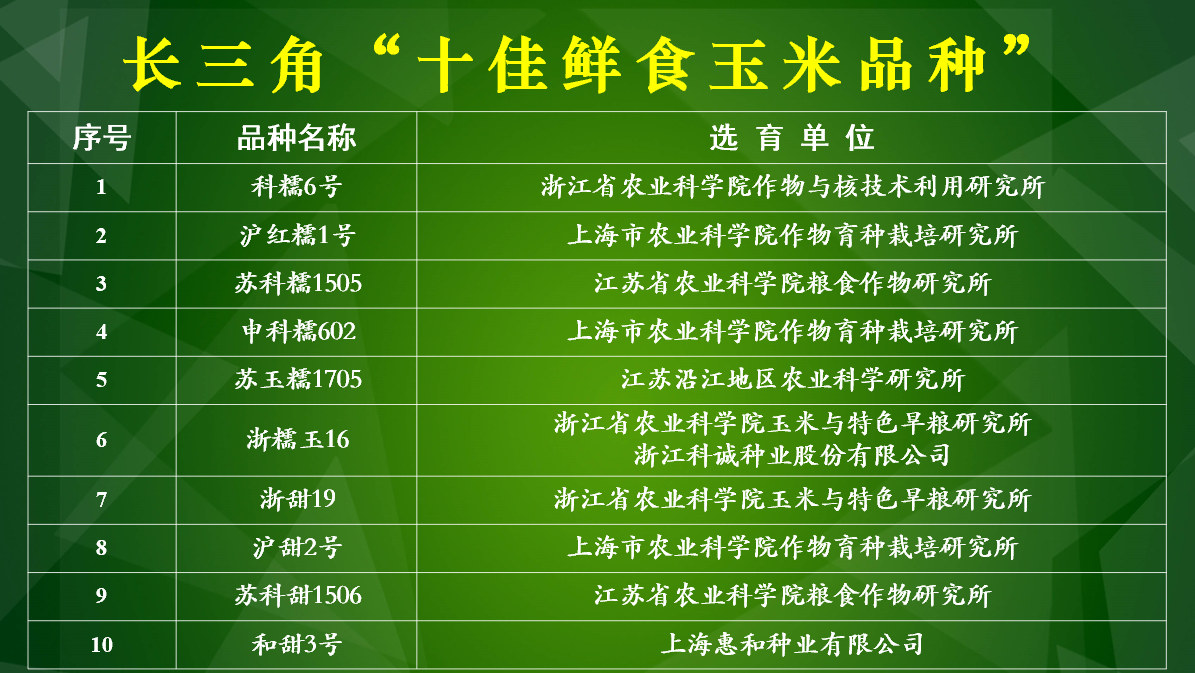 长三角“十佳鲜食玉米品种”

| 序号 | 品种名称 | 选 育 单 位 |
|---|---|---|
| 1 | 科糯6号 | 浙江省农业科学院作物与核技术利用研究所 |
| 2 | 沪红糯1号 | 上海市农业科学院作物育种栽培研究所 |
| 3 | 苏科糯1505 | 江苏省农业科学院粮食作物研究所 |
| 4 | 申科糯602 | 上海市农业科学院作物育种栽培研究所 |
| 5 | 苏玉糯1705 | 江苏沿江地区农业科学研究所 |
| 6 | 浙糯玉16 | 浙江省农业科学院玉米与特色旱粮研究所 浙江科诚种业股份有限公司 |
| 7 | 浙甜19 | 浙江省农业科学院玉米与特色旱粮研究所 |
| 8 | 沪甜2号 | 上海市农业科学院作物育种栽培研究所 |
| 9 | 苏科甜1506 | 江苏省农业科学院粮食作物研究所 |
| 10 | 和甜3号 | 上海惠和种业有限公司 |